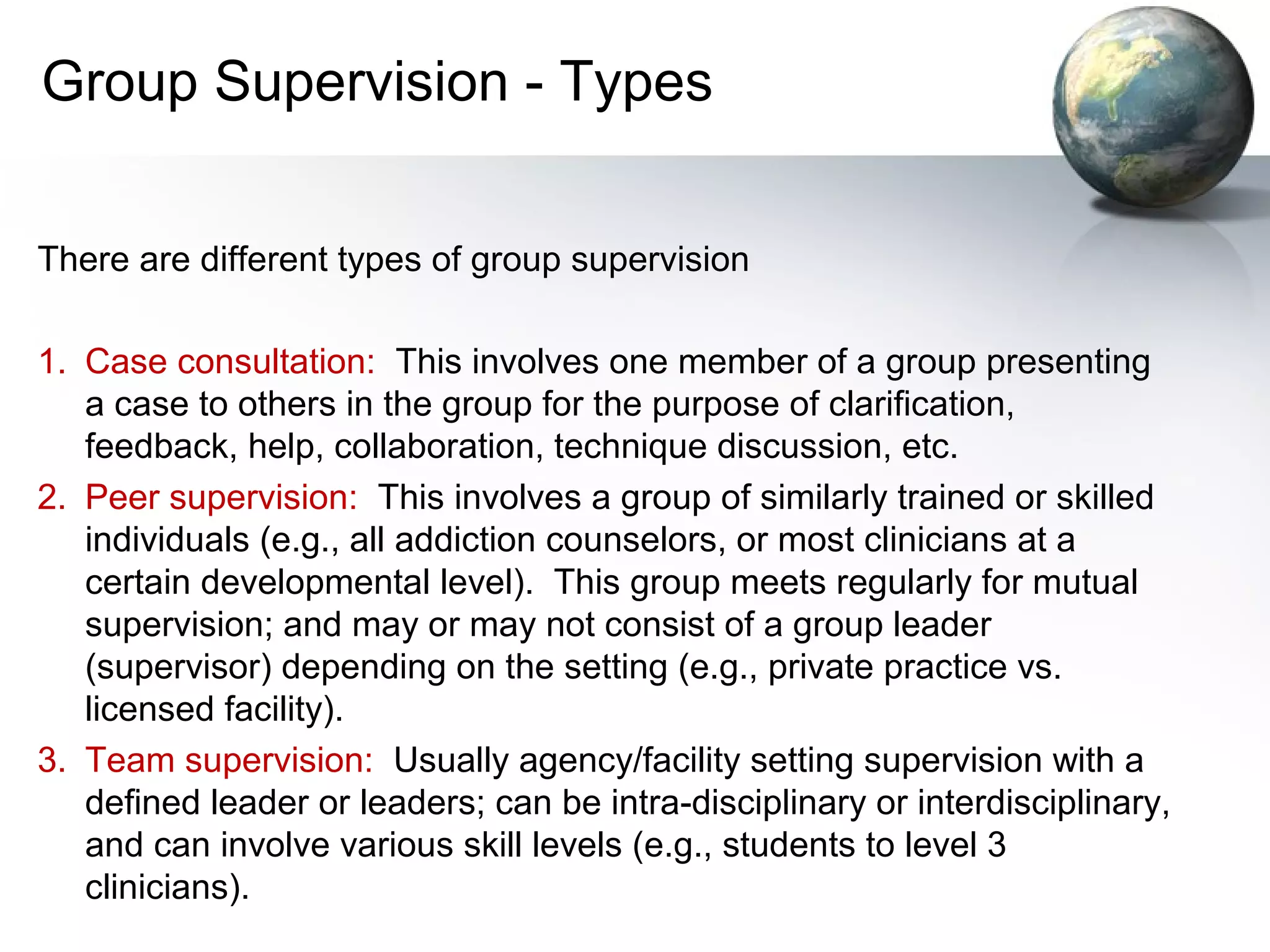 Group Supervision - Types

There are different types of group supervision

1. Case consultation: This involves one member of a group presenting a case to others in the group for the purpose of clarification, feedback, help, collaboration, technique discussion, etc.
2. Peer supervision: This involves a group of similarly trained or skilled individuals (e.g., all addiction counselors, or most clinicians at a certain developmental level). This group meets regularly for mutual supervision; and may or may not consist of a group leader (supervisor) depending on the setting (e.g., private practice vs. licensed facility).
3. Team supervision: Usually agency/facility setting supervision with a defined leader or leaders; can be intra-disciplinary or interdisciplinary, and can involve various skill levels (e.g., students to level 3 clinicians).